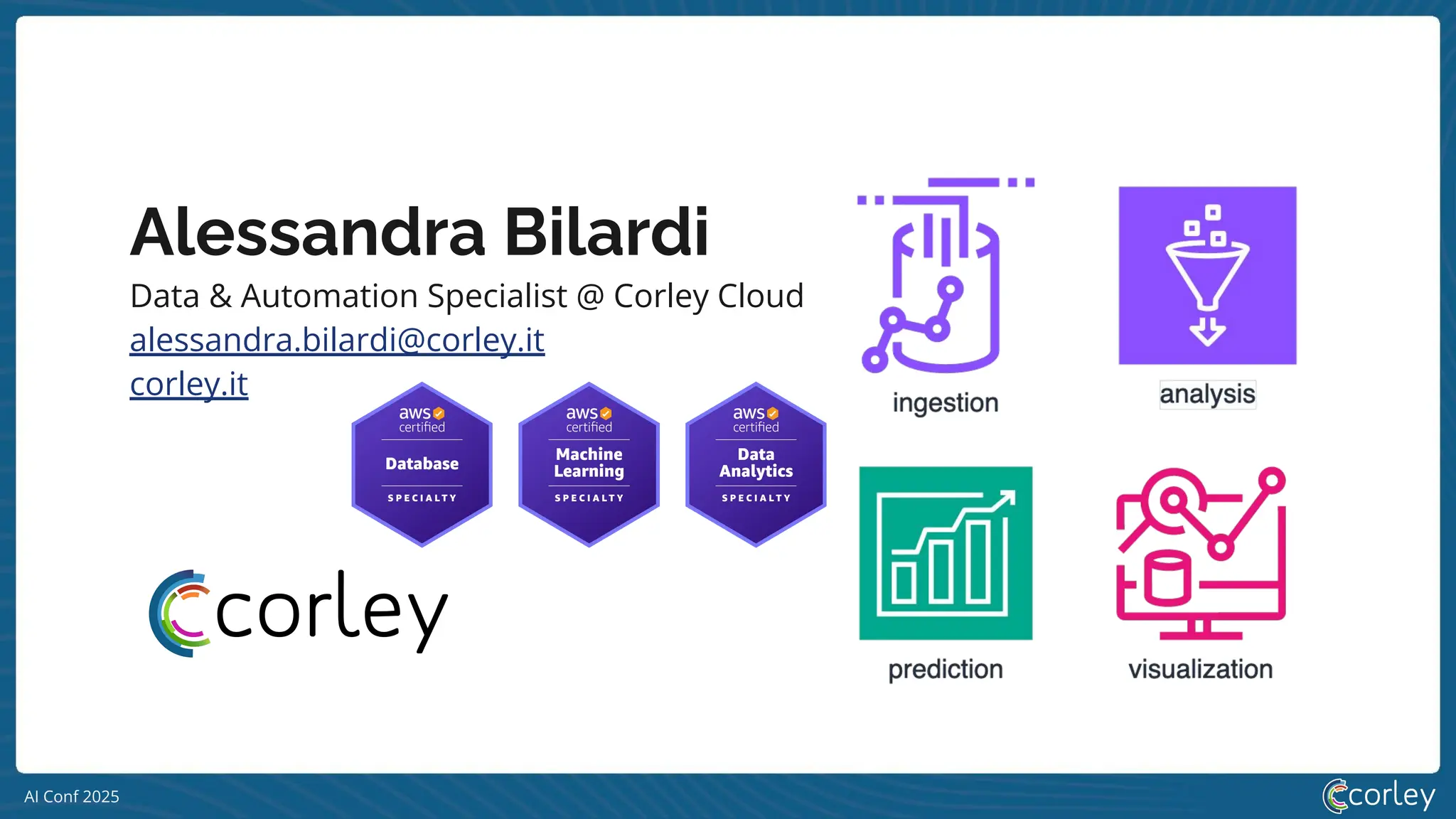 Alessandra Bilardi

Data & Automation Specialist @ Corley Cloud

alessandra.bilardi@corley.it

corley.it

aws certified
Database
SPECIALTY

aws certified
Machine Learning
SPECIALTY

aws certified
Data Analytics
SPECIALTY

corley

ingestion

analysis

prediction

visualization

AI Conf 2025

corley